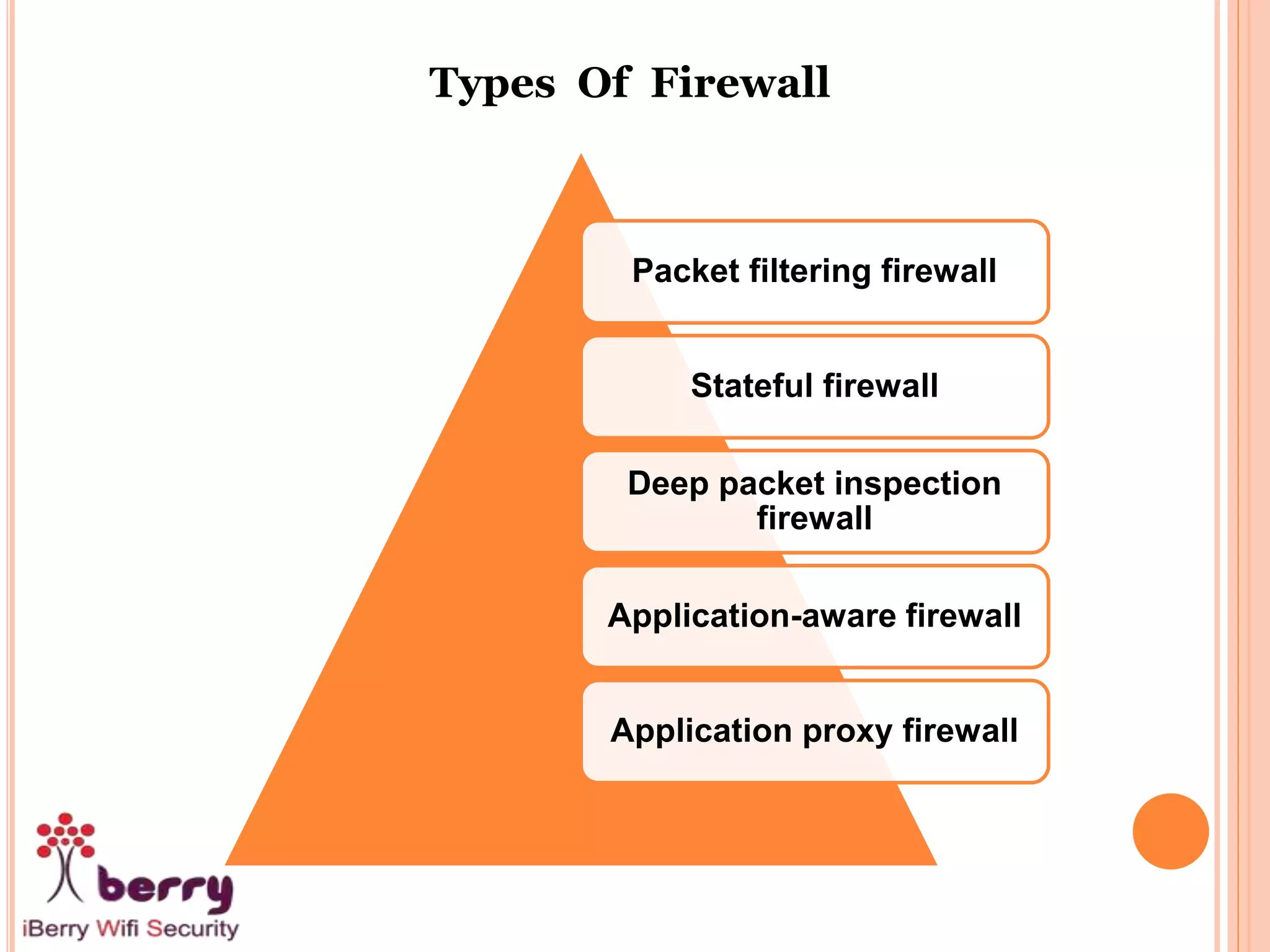 Types Of Firewall

Packet filtering firewall

Stateful firewall

Deep packet inspection firewall

Application-aware firewall

Application proxy firewall

berry

iBerry Wifi Security